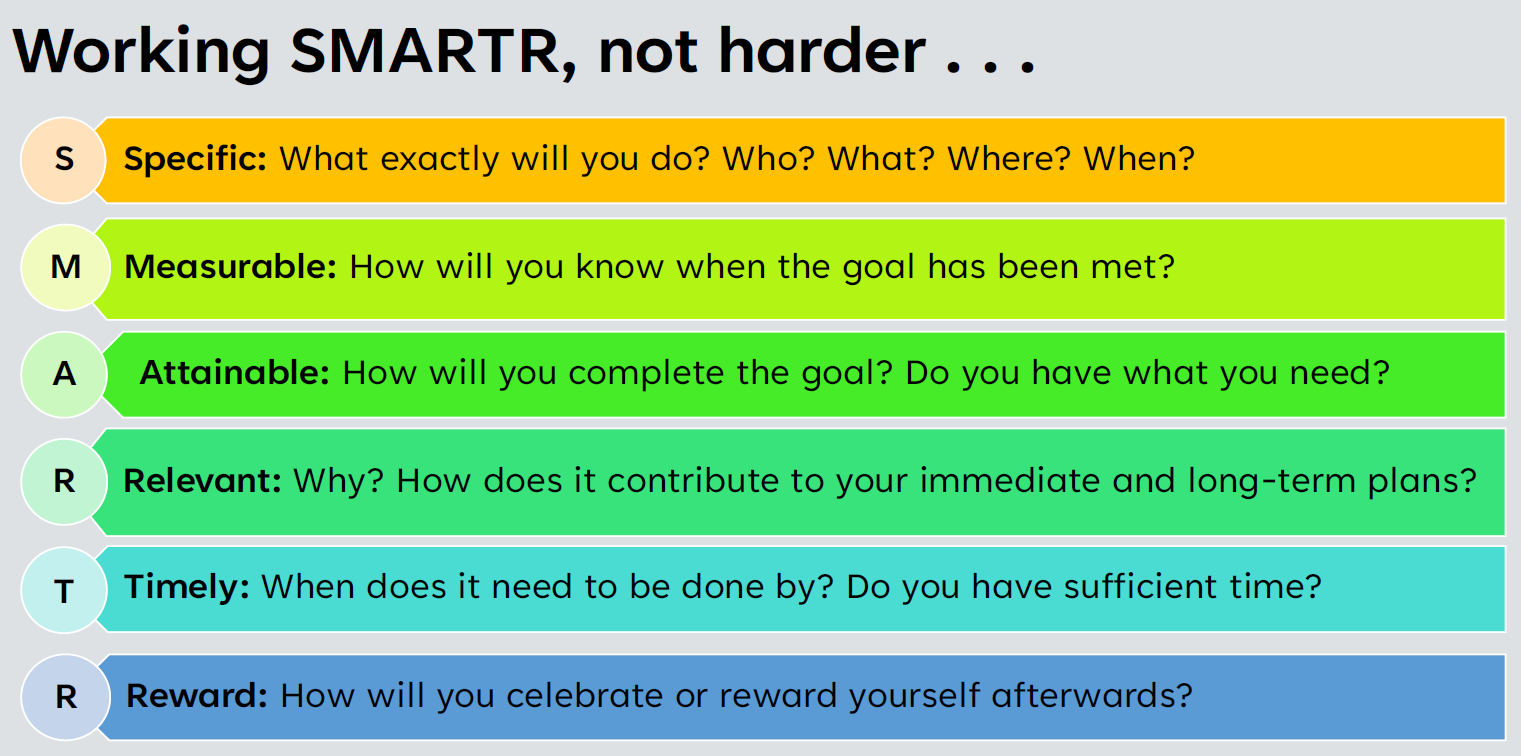 Working SMARTR, not harder . . .

S Specific: What exactly will you do? Who? What? Where? When?

M Measurable: How will you know when the goal has been met?

A Attainable: How will you complete the goal? Do you have what you need?

R Relevant: Why? How does it contribute to your immediate and long-term plans?

T Timely: When does it need to be done by? Do you have sufficient time?

R Reward: How will you celebrate or reward yourself afterwards?